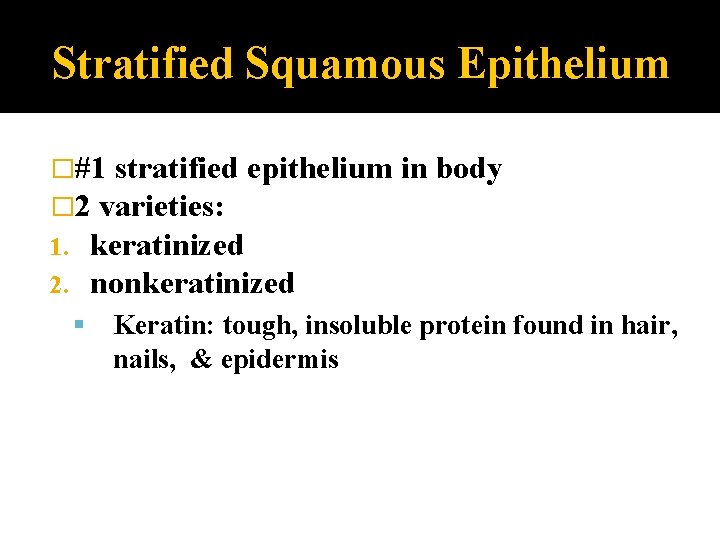 Stratified Squamous Epithelium

□#1 stratified epithelium in body
□2 varieties:
1. keratinized
2. nonkeratinized
▪ Keratin: tough, insoluble protein found in hair, nails, & epidermis